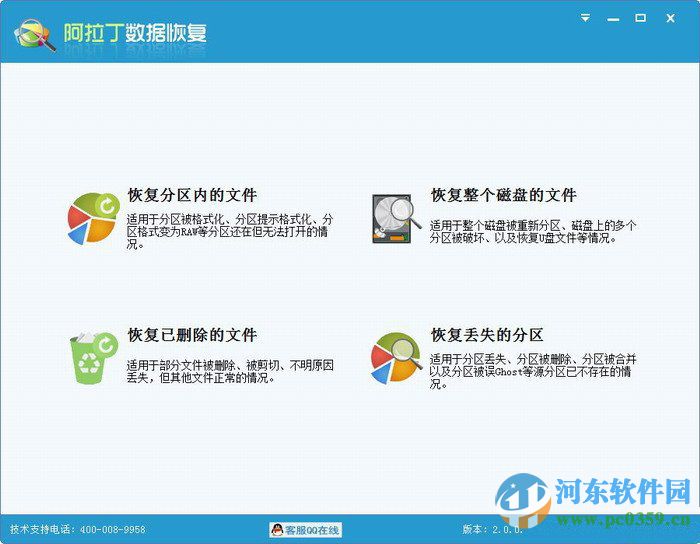 阿拉丁数据恢复

恢复分区内的文件

适用于分区被格式化、分区提示格式化、分区格式变为RAW等分区还在但无法打开的情况。

恢复整个磁盘的文件

适用于整个磁盘被重新分区、磁盘上的多个分区被破坏、以及恢复U盘文件等情况。

恢复已删除的文件

适用于部分文件被删除、被剪切、不明原因丢失，但其他文件正常的情况。

恢复丢失的分区

适用于分区丢失、分区被删除、分区被合并以及分区被误Ghost等源分区已不存在的情况。

技术支持电话：400-008-9958

客服QQ在线

版本：2.0.0.

河东软件园
www.pc0359.cn